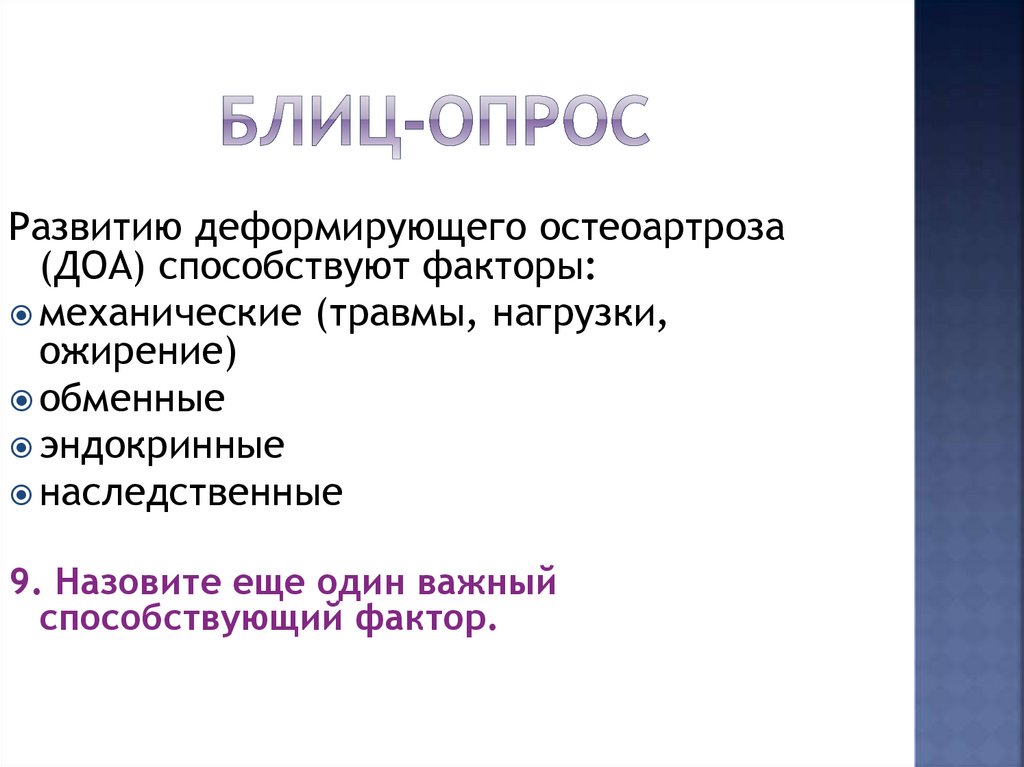 БЛИЦ-ОПРОС

Развитию деформирующего остеоартроза (ДОА) способствуют факторы:
механические (травмы, нагрузки, ожирение)
обменные
эндокринные
наследственные

9. Назовите еще один важный способствующий фактор.